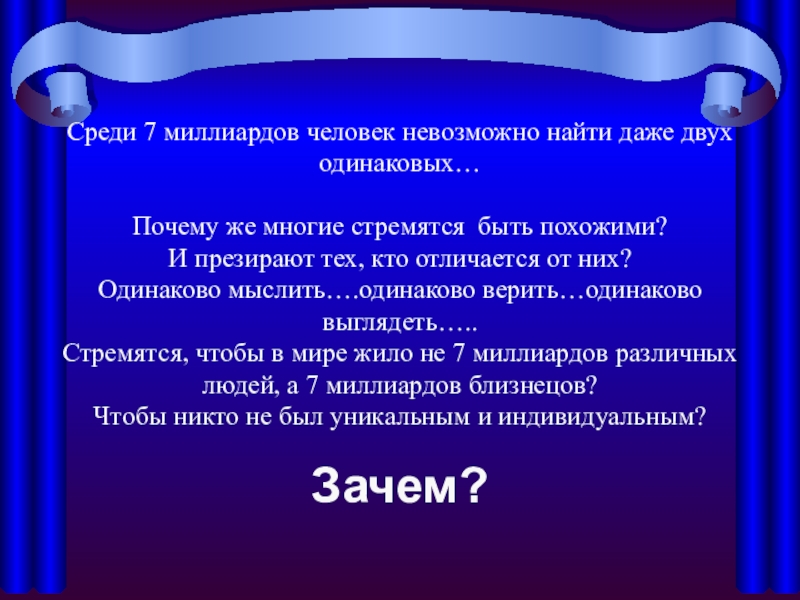 Среди 7 миллиардов человек невозможно найти даже двух одинаковых…

Почему же многие стремятся быть похожими?
И презирают тех, кто отличается от них?
Одинаково мыслить….одинаково верить…одинаково выглядеть…..
Стремятся, чтобы в мире жило не 7 миллиардов различных людей, а 7 миллиардов близнецов?
Чтобы никто не был уникальным и индивидуальным?

Зачем?